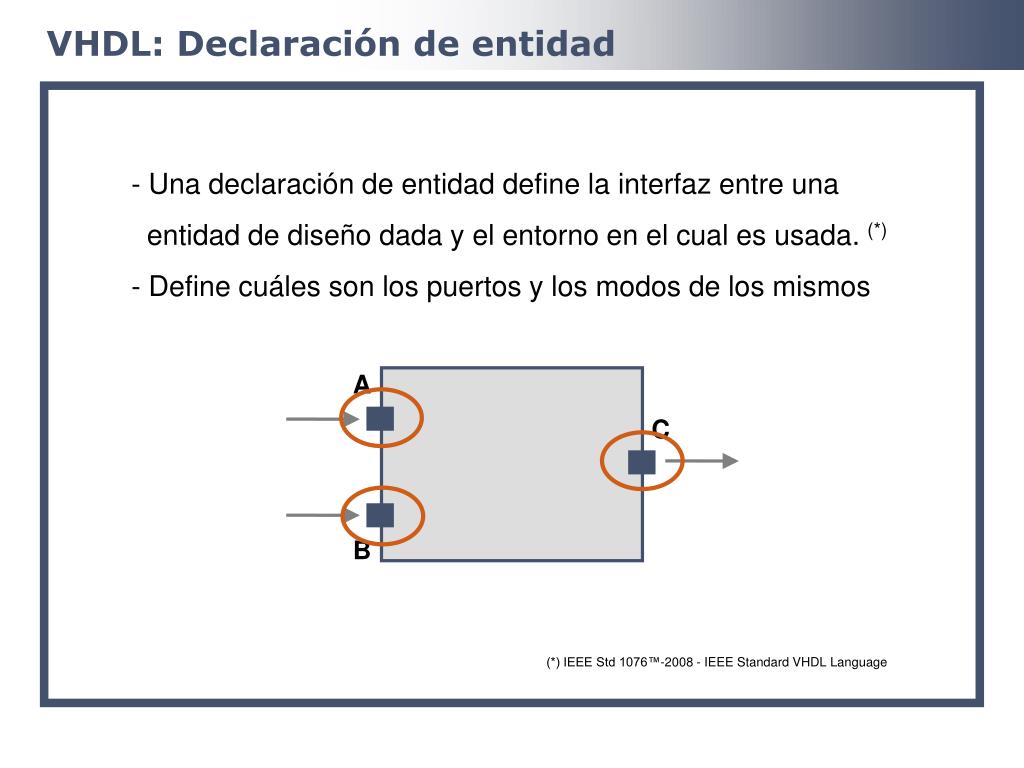 VHDL: Declaración de entidad

- Una declaración de entidad define la interfaz entre una entidad de diseño dada y el entorno en el cual es usada. $^{(*)}$

- Define cuáles son los puertos y los modos de los mismos

A

C

B

(*) IEEE Std 1076™-2008 - IEEE Standard VHDL Language